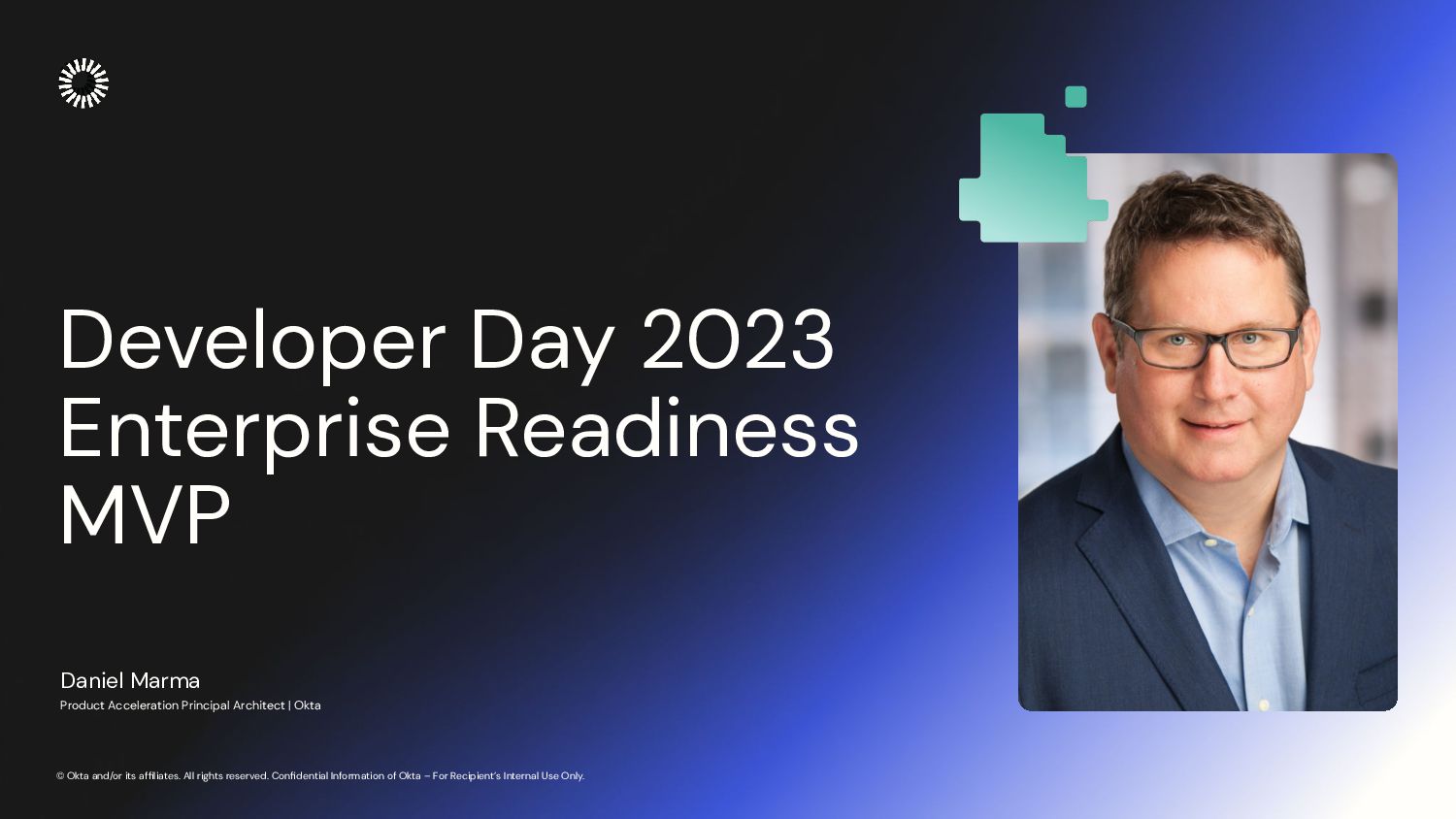 Developer Day 2023
Enterprise Readiness
MVP

Daniel Marma
Product Acceleration Principal Architect | Okta

© Okta and/or its affiliates. All rights reserved. Confidential Information of Okta – For Recipient's Internal Use Only.